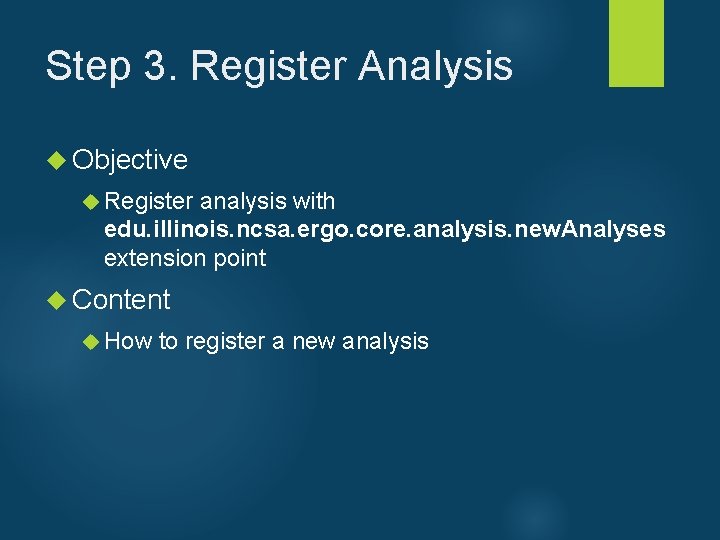 Step 3. Register Analysis

Objective

Register analysis with edu.illinois.ncsa.ergo.core.analysis.newAnalyses extension point

Content

How to register a new analysis